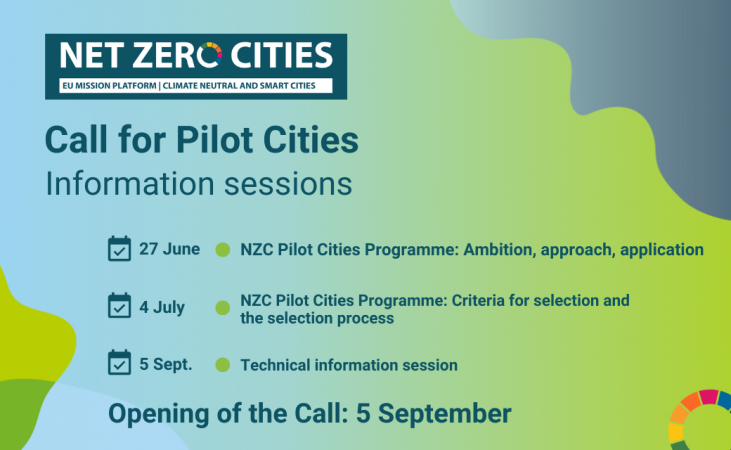 NET ZERO CITIES
EU MISSION PLATFORM | CLIMATE NEUTRAL AND SMART CITIES

Call for Pilot Cities
Information sessions

27 June NZC Pilot Cities Programme: Ambition, approach, application

4 July NZC Pilot Cities Programme: Criteria for selection and the selection process

5 Sept. Technical information session

Opening of the Call: 5 September